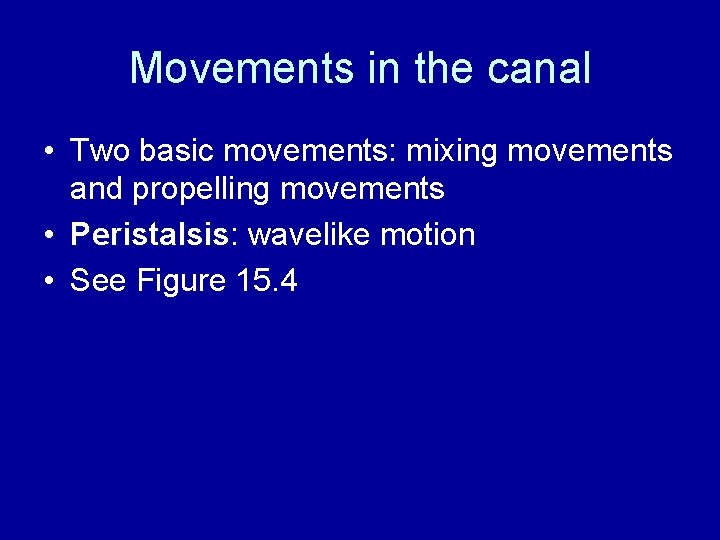 Movements in the canal

• Two basic movements: mixing movements and propelling movements
• Peristalsis: wavelike motion
• See Figure 15.4